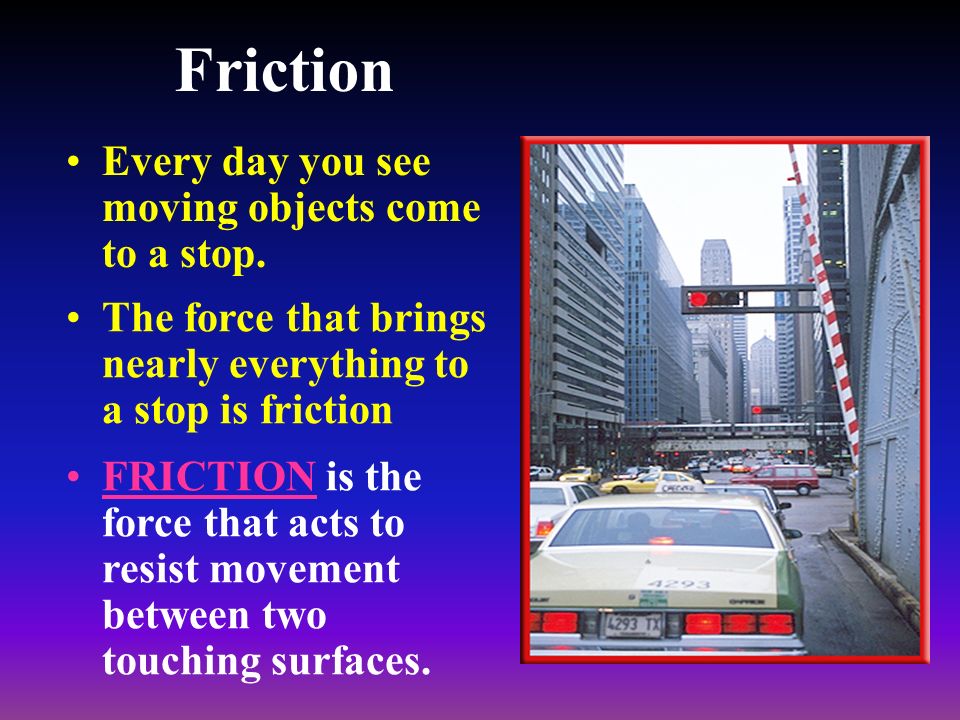 Friction

• Every day you see moving objects come to a stop.

• The force that brings nearly everything to a stop is friction

• FRICTION is the force that acts to resist movement between two touching surfaces.

4293

4293 TX